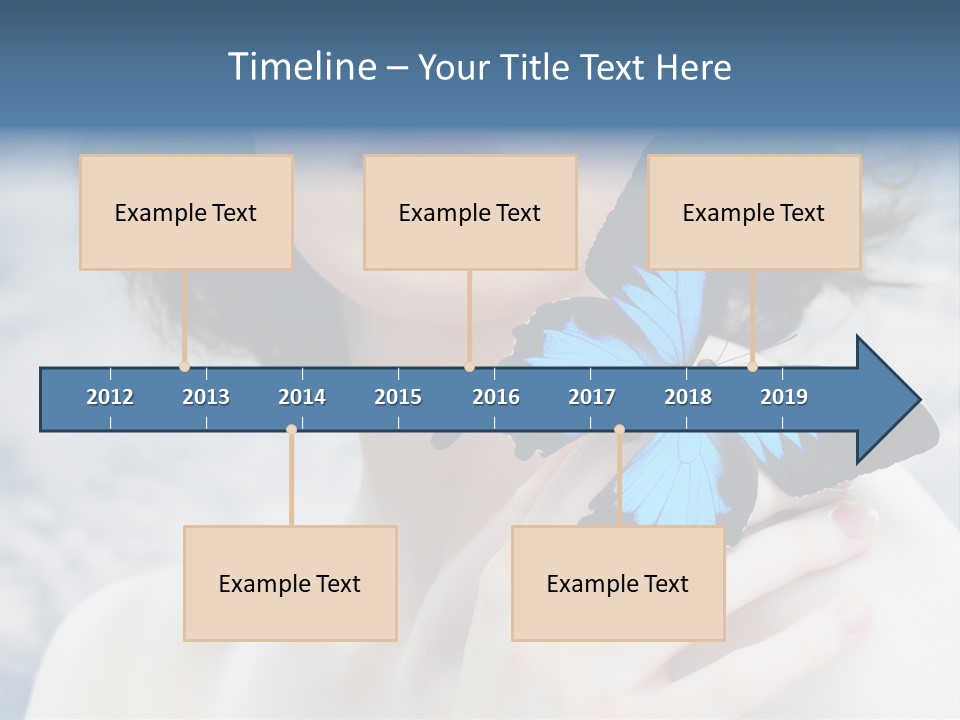 Timeline – Your Title Text Here

Example Text

Example Text

Example Text

2012 2013 2014 2015 2016 2017 2018 2019

Example Text

Example Text